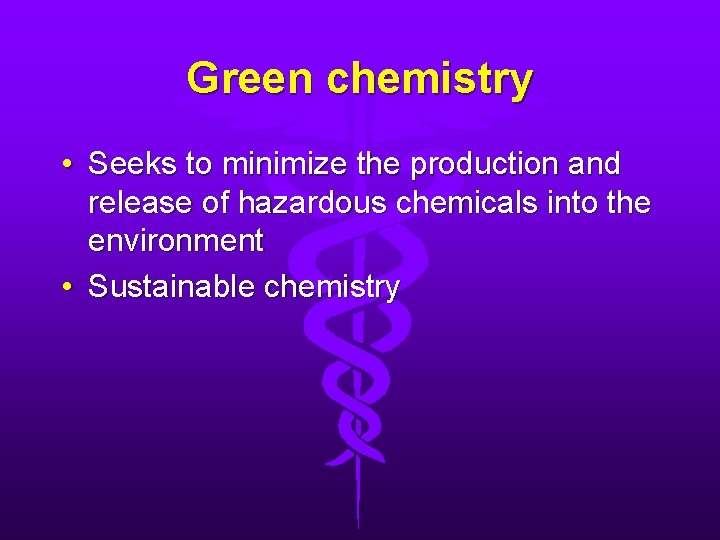 Green chemistry

• Seeks to minimize the production and release of hazardous chemicals into the environment
• Sustainable chemistry